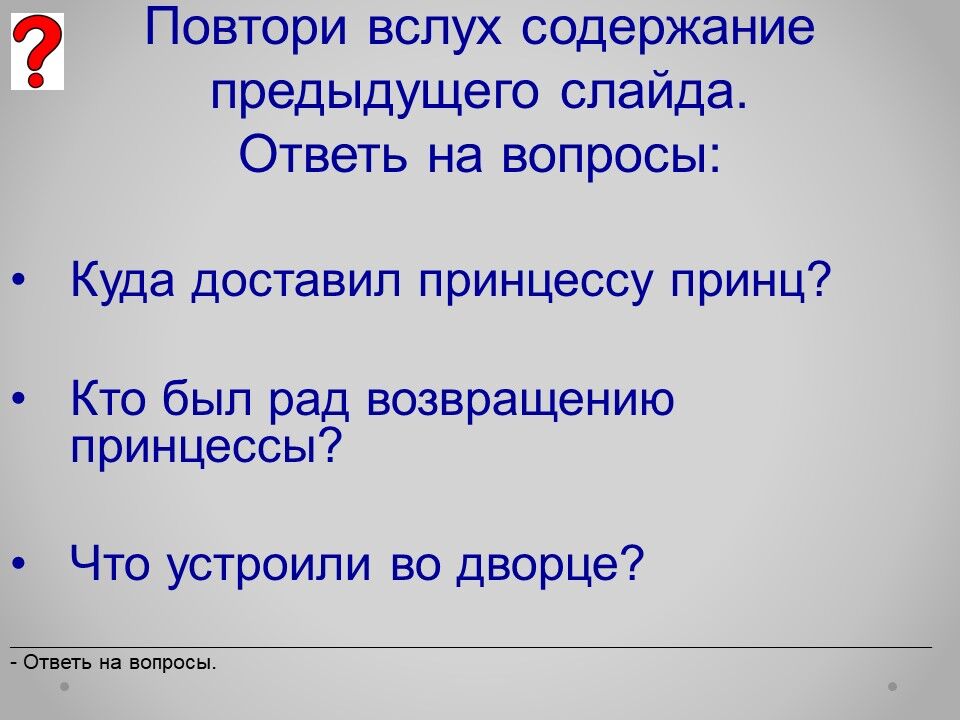 ?

Повтори вслух содержание предыдущего слайда.
Ответь на вопросы:

• Куда доставил принцессу принц?

• Кто был рад возвращению принцессы?

• Что устроили во дворце?

- Ответь на вопросы.